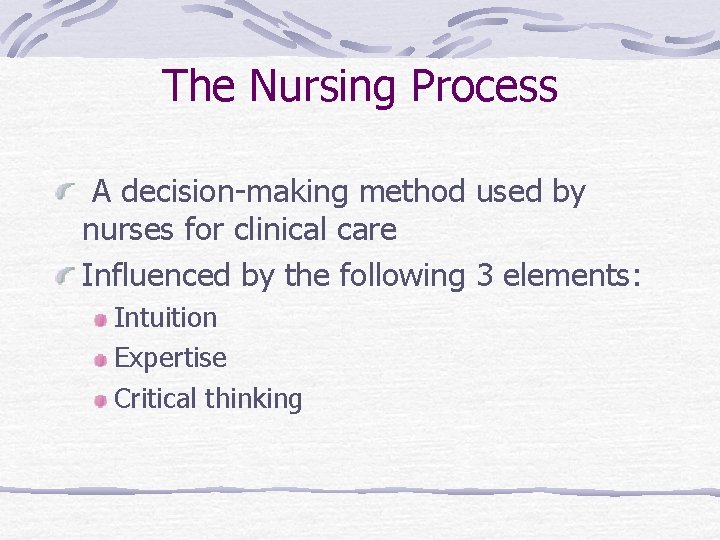 The Nursing Process

A decision-making method used by nurses for clinical care

Influenced by the following 3 elements:

Intuition

Expertise

Critical thinking